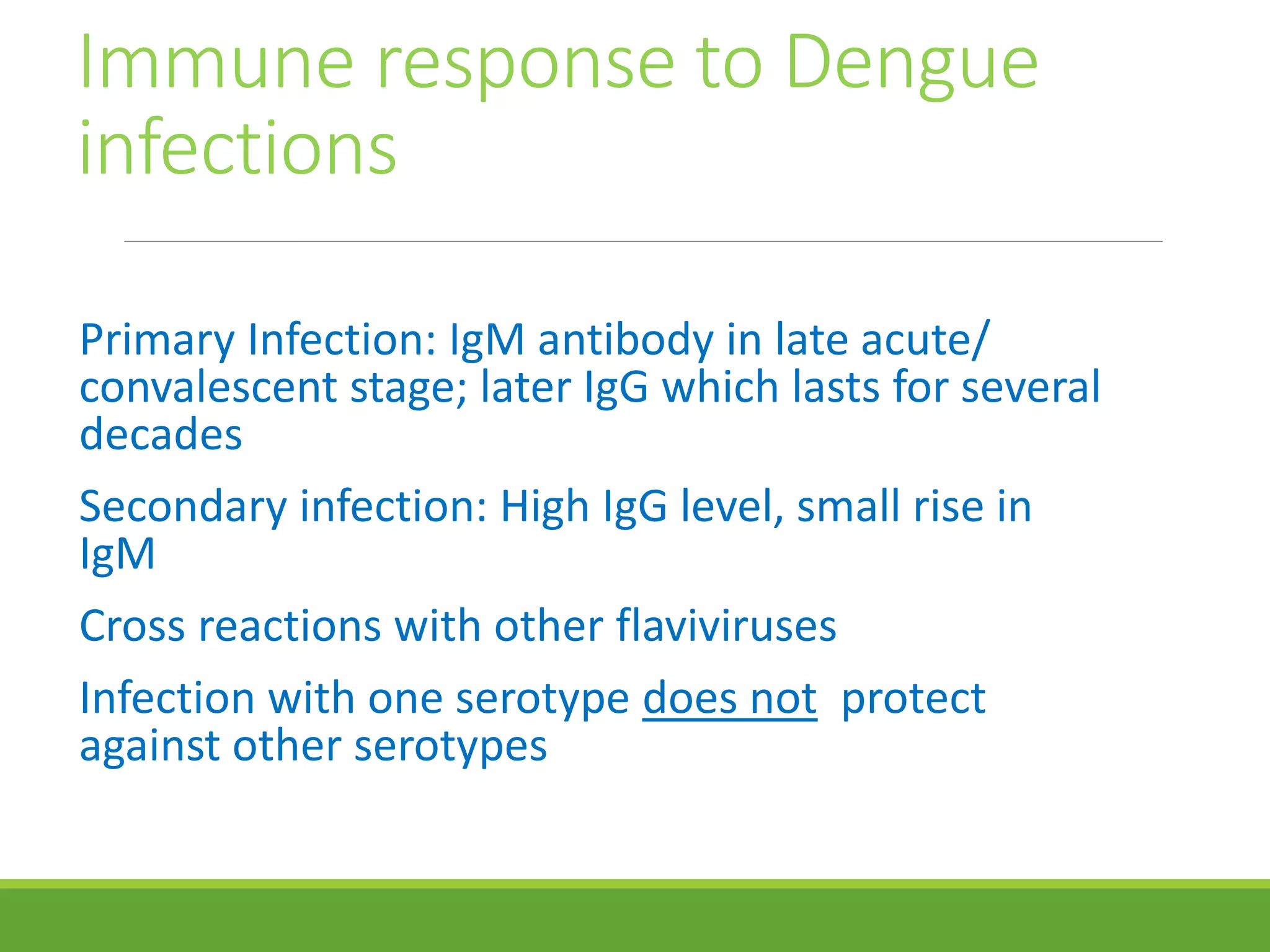 Immune response to Dengue infections

Primary Infection: IgM antibody in late acute/ convalescent stage; later IgG which lasts for several decades

Secondary infection: High IgG level, small rise in IgM

Cross reactions with other flaviviruses

Infection with one serotype does not protect against other serotypes